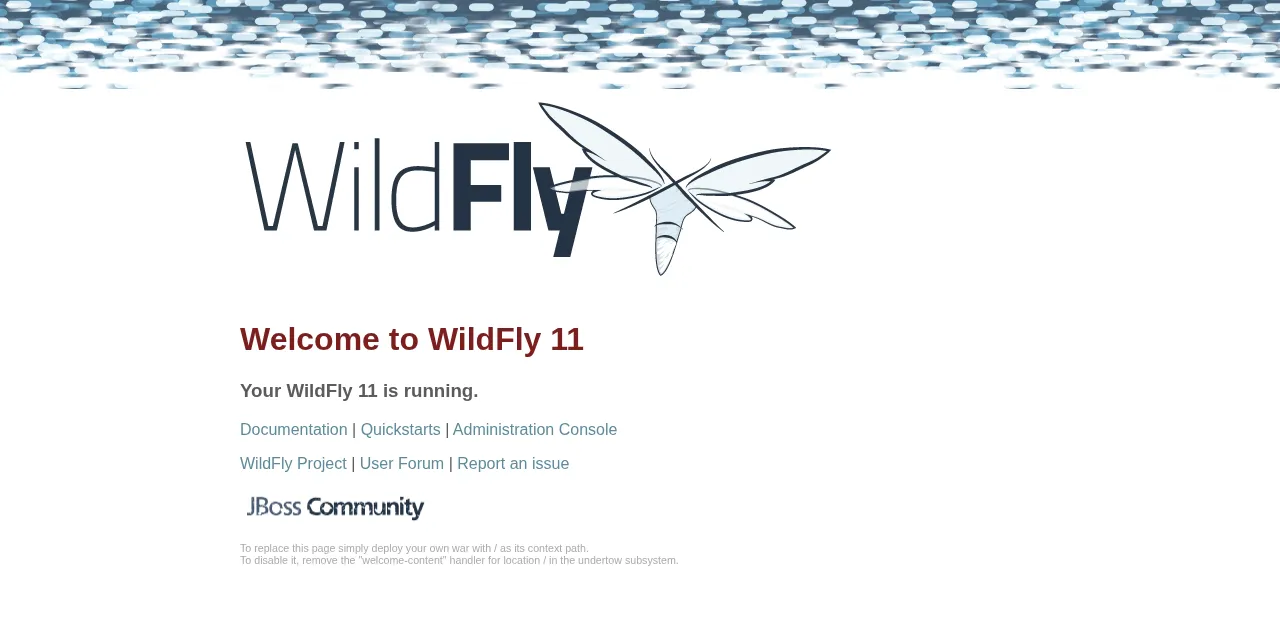 WildFly

Welcome to WildFly 11

Your WildFly 11 is running.

Documentation | Quickstarts | Administration Console

WildFly Project | User Forum | Report an issue

JBoss Community

To replace this page simply deploy your own war with / as its context path.
To disable it, remove the "welcome-content" handler for location / in the undertow subsystem.